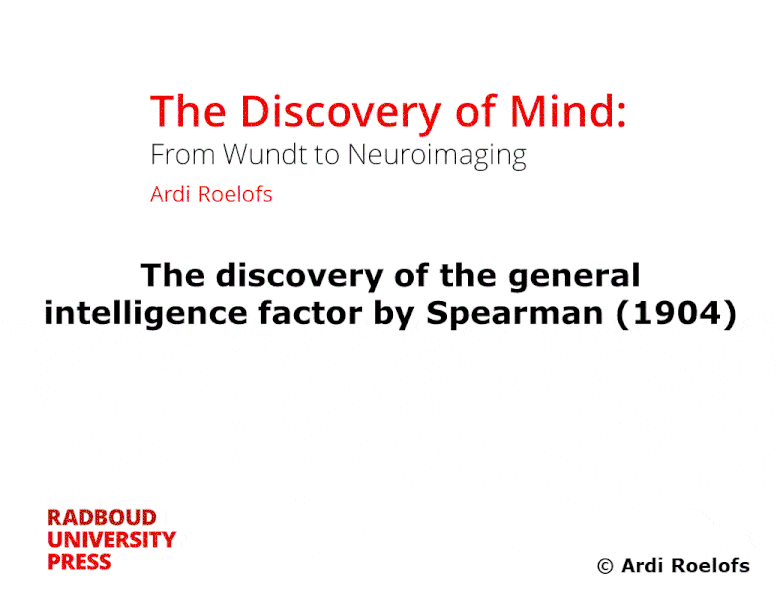 The Discovery of Mind:
From Wundt to Neuroimaging
Ardi Roelofs

The discovery of the general intelligence factor by Spearman (1904)

RADBOUD
UNIVERSITY
PRESS

© Ardi Roelofs